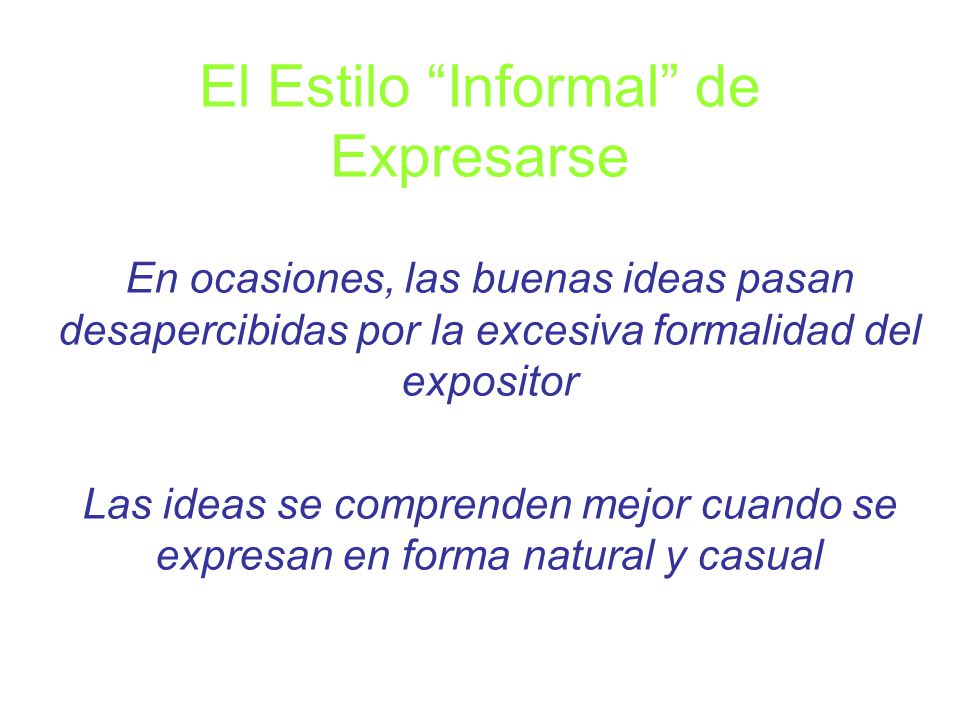 El Estilo “Informal” de Expresarse

En ocasiones, las buenas ideas pasan desapercibidas por la excesiva formalidad del expositor

Las ideas se comprenden mejor cuando se expresan en forma natural y casual